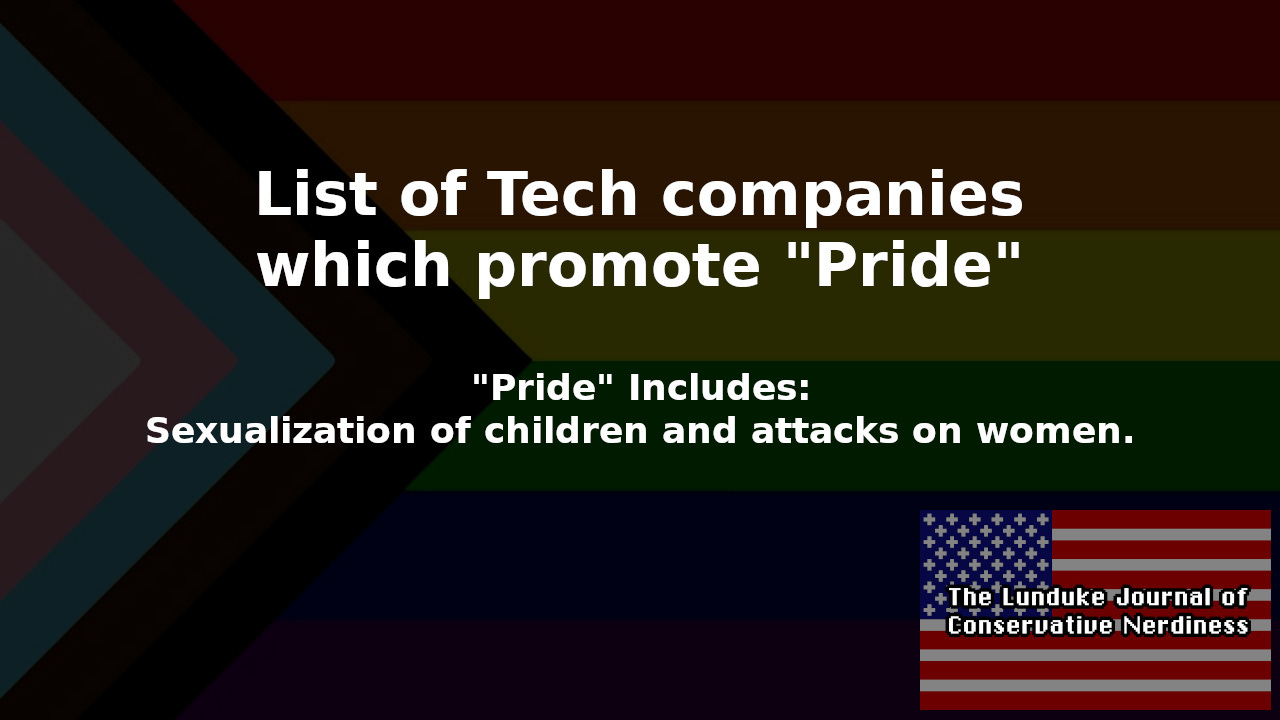 List of Tech companies which promote "Pride"

"Pride" Includes:
Sexualization of children and attacks on women.

The Lunduke Journal of Conservative Nerdiness